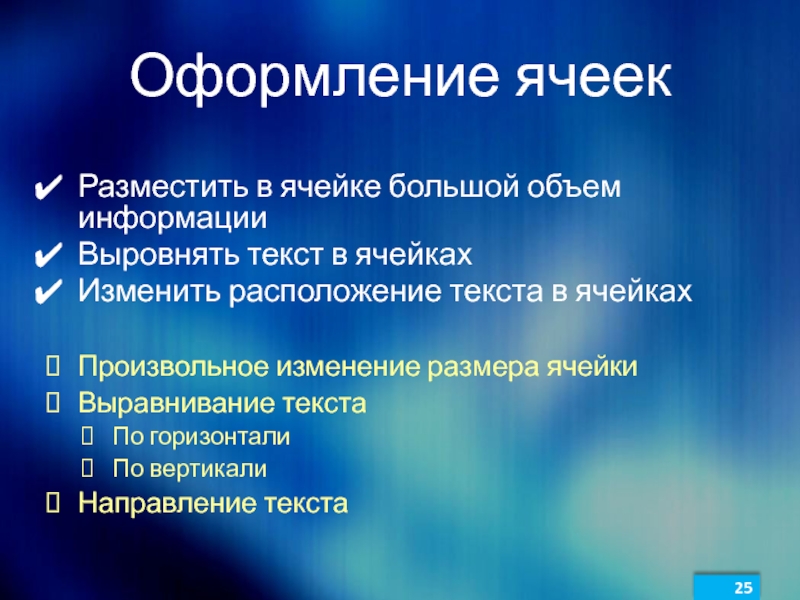 Оформление ячеек

✔ Разместить в ячейке большой объем информации
✔ Выровнять текст в ячейках
✔ Изменить расположение текста в ячейках

Произвольное изменение размера ячейки
Выравнивание текста
По горизонтали
По вертикали
Направление текста

25